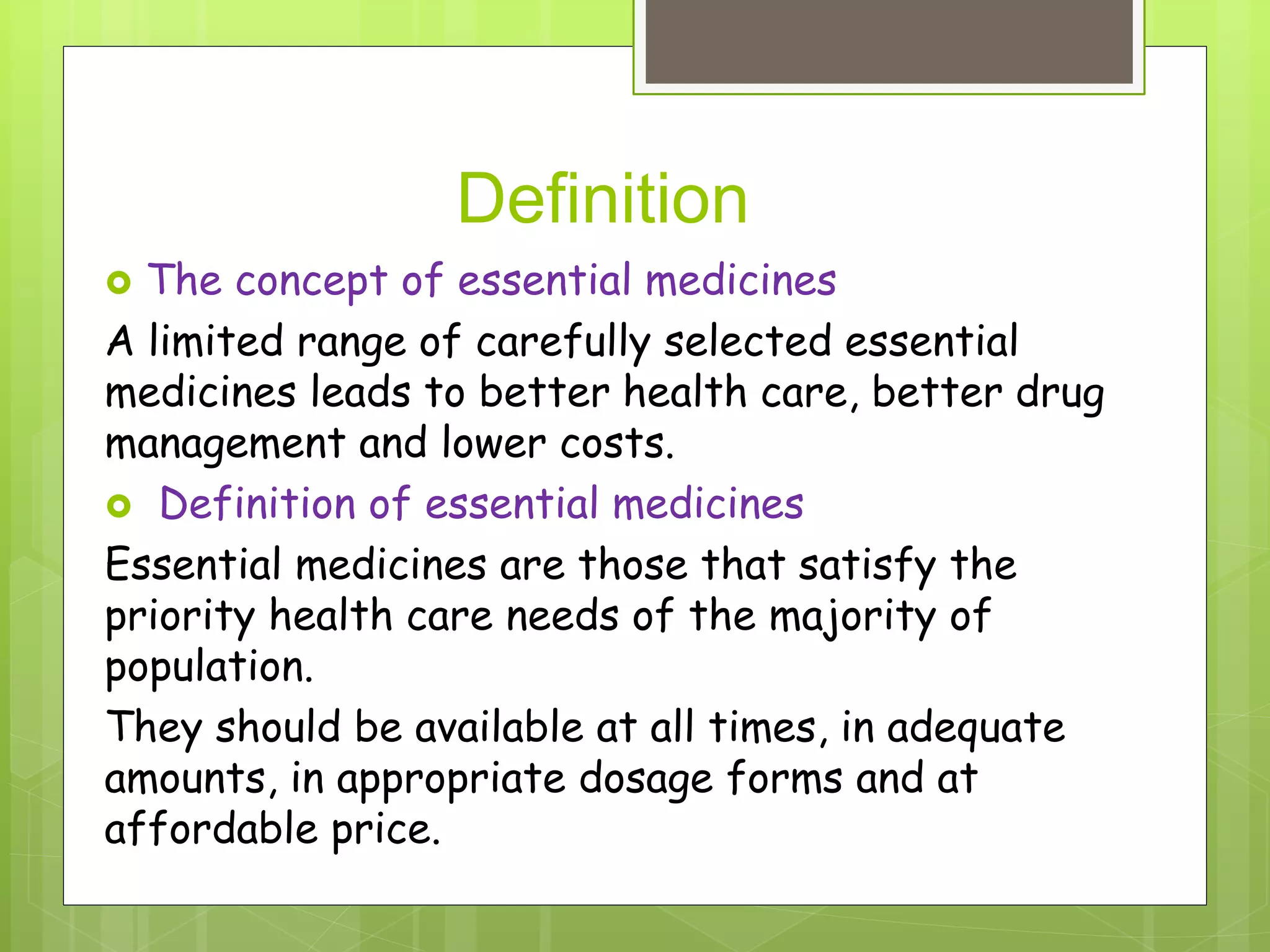 Definition

The concept of essential medicines

A limited range of carefully selected essential medicines leads to better health care, better drug management and lower costs.

Definition of essential medicines

Essential medicines are those that satisfy the priority health care needs of the majority of population.

They should be available at all times, in adequate amounts, in appropriate dosage forms and at affordable price.